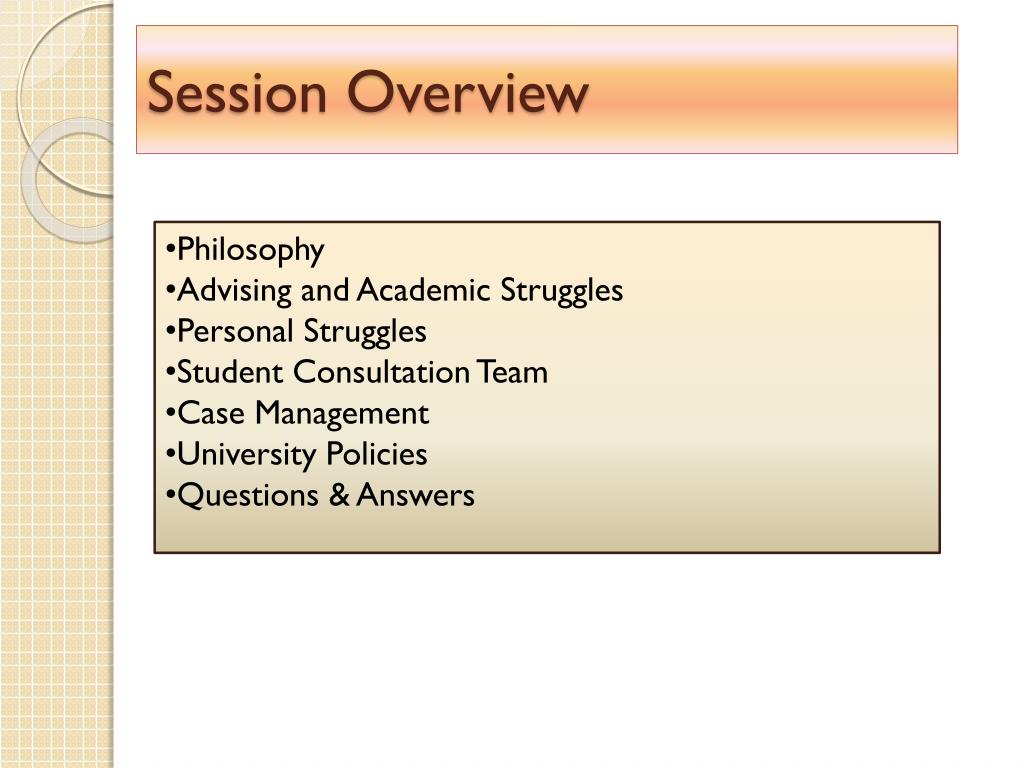 Session Overview

•Philosophy
•Advising and Academic Struggles
•Personal Struggles
•Student Consultation Team
•Case Management
•University Policies
•Questions & Answers